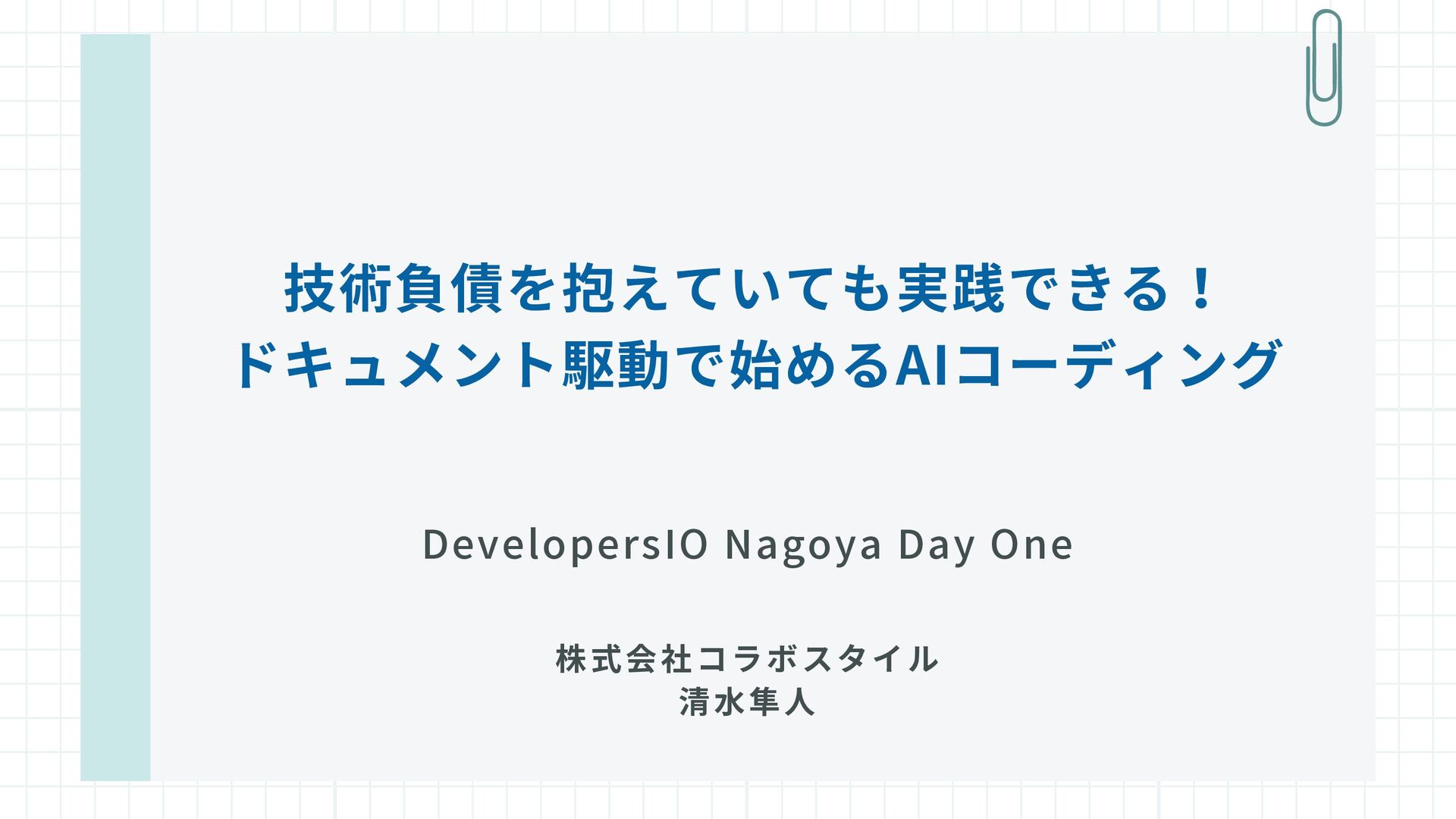 技術負債を抱えていても実践できる！
ドキュメント駆動で始めるAIコーディング

DevelopersIO Nagoya Day One

株式会社コラボスタイル
清水隼人